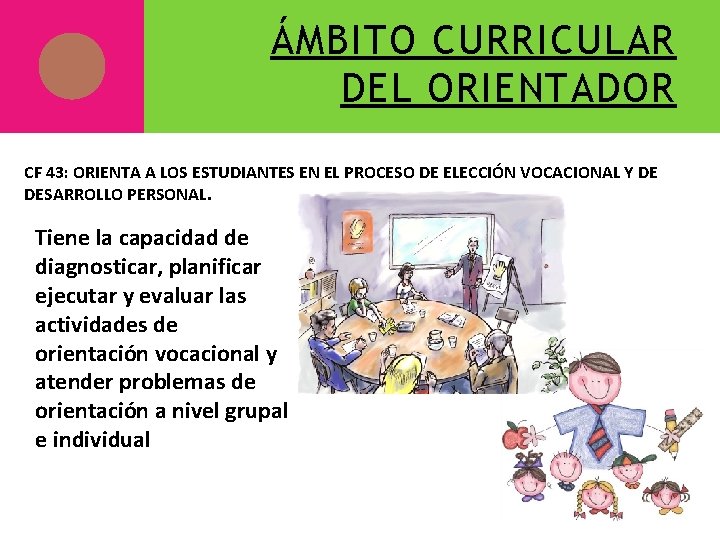 ÁMBITO CURRICULAR DEL ORIENTADOR

CF 43: ORIENTA A LOS ESTUDIANTES EN EL PROCESO DE ELECCIÓN VOCACIONAL Y DE DESARROLLO PERSONAL.

Tiene la capacidad de diagnosticar, planificar ejecutar y evaluar las actividades de orientación vocacional y atender problemas de orientación a nivel grupal e individual